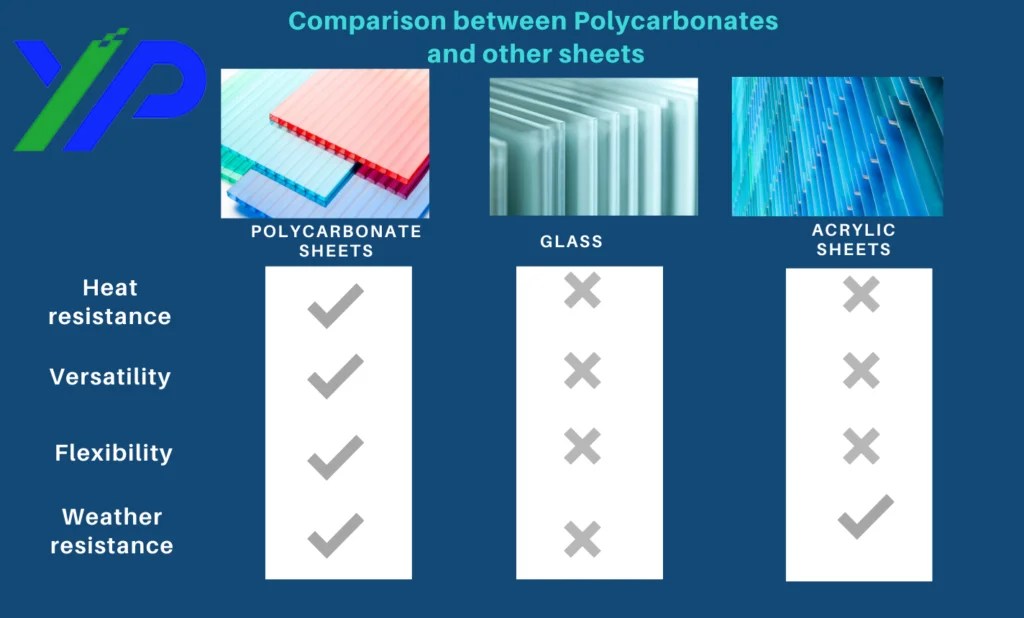 YP

Comparison between Polycarbonates and other sheets

| | POLYCARBONATE SHEETS | GLASS | ACRYLIC SHEETS |
|---|---|---|---|
| Heat resistance | ✓ | ✗ | ✗ |
| Versatility | ✓ | ✗ | ✗ |
| Flexibility | ✓ | ✗ | ✗ |
| Weather resistance | ✓ | ✗ | ✓ |